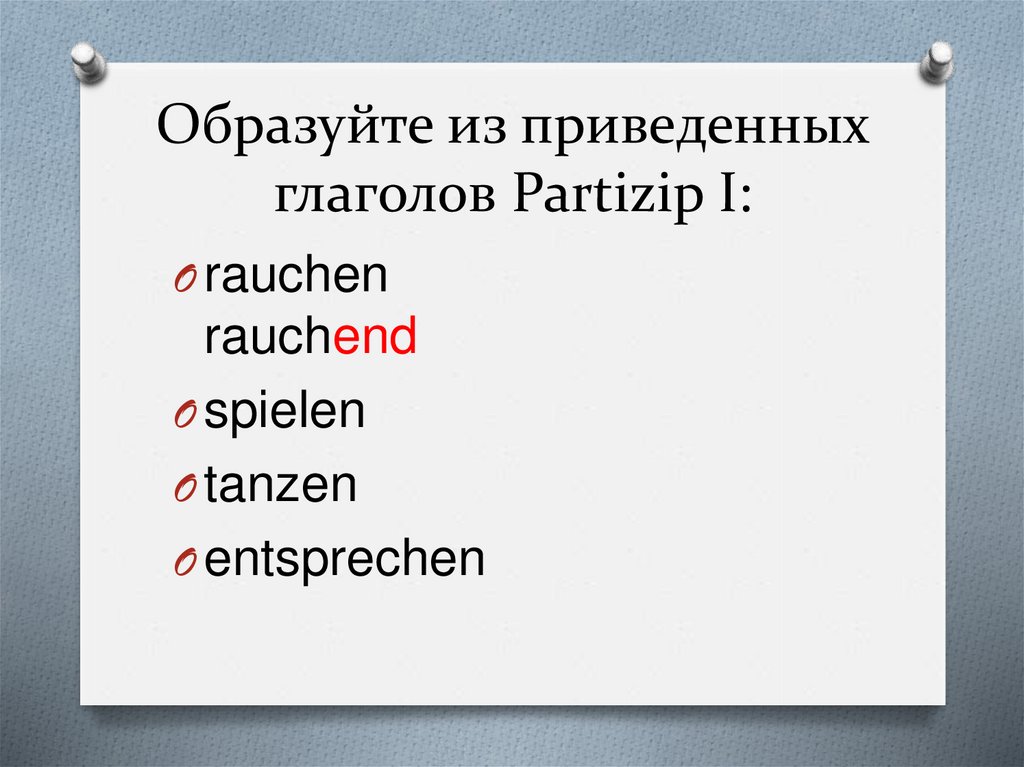 Образуйте из приведенных глаголов Partizip I:

rauchen
rauchend

spielen

tanzen

entsprechen